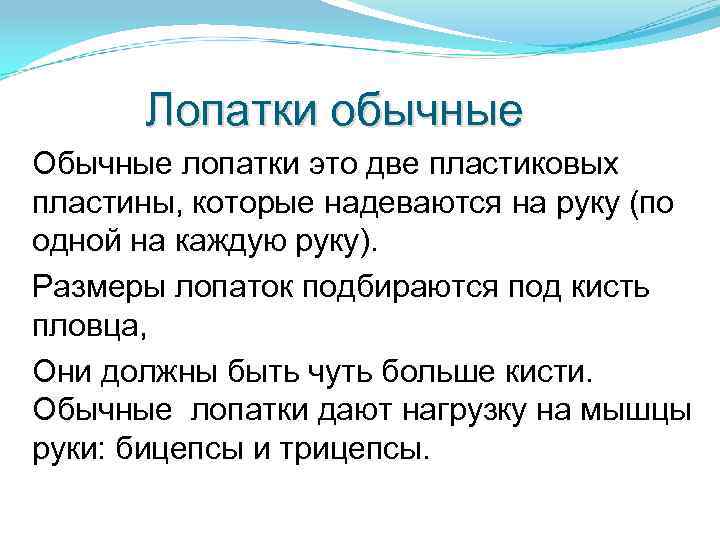 Лопатки обычные

Обычные лопатки это две пластиковых пластины, которые надеваются на руку (по одной на каждую руку).

Размеры лопаток подбираются под кисть пловца,

Они должны быть чуть больше кисти. Обычные  лопатки дают нагрузку на мышцы руки: бицепсы и трицепсы.